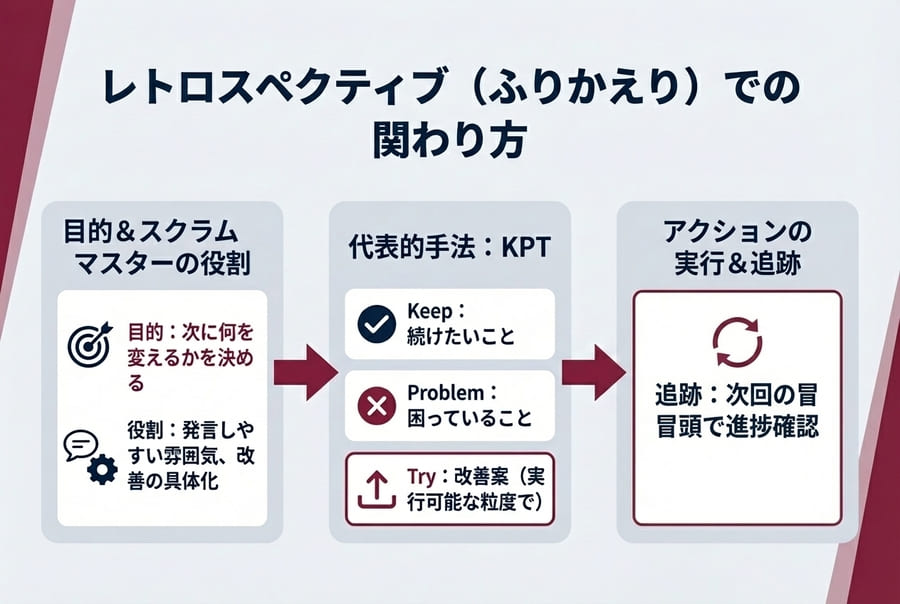 レトロスペクティブ（ふりかえり）での関わり方

目的＆スクラムマスターの役割

目的：次に何を変えるかを決める

役割：発言しやすい雰囲気、改善の具体化

代表的手法：KPT

Keep：続けたいこと

Problem：困っていること

Try：改善案（実行可能な粒度で）

アクションの実行＆追跡

追跡：次回の冒冒頭で進捗確認